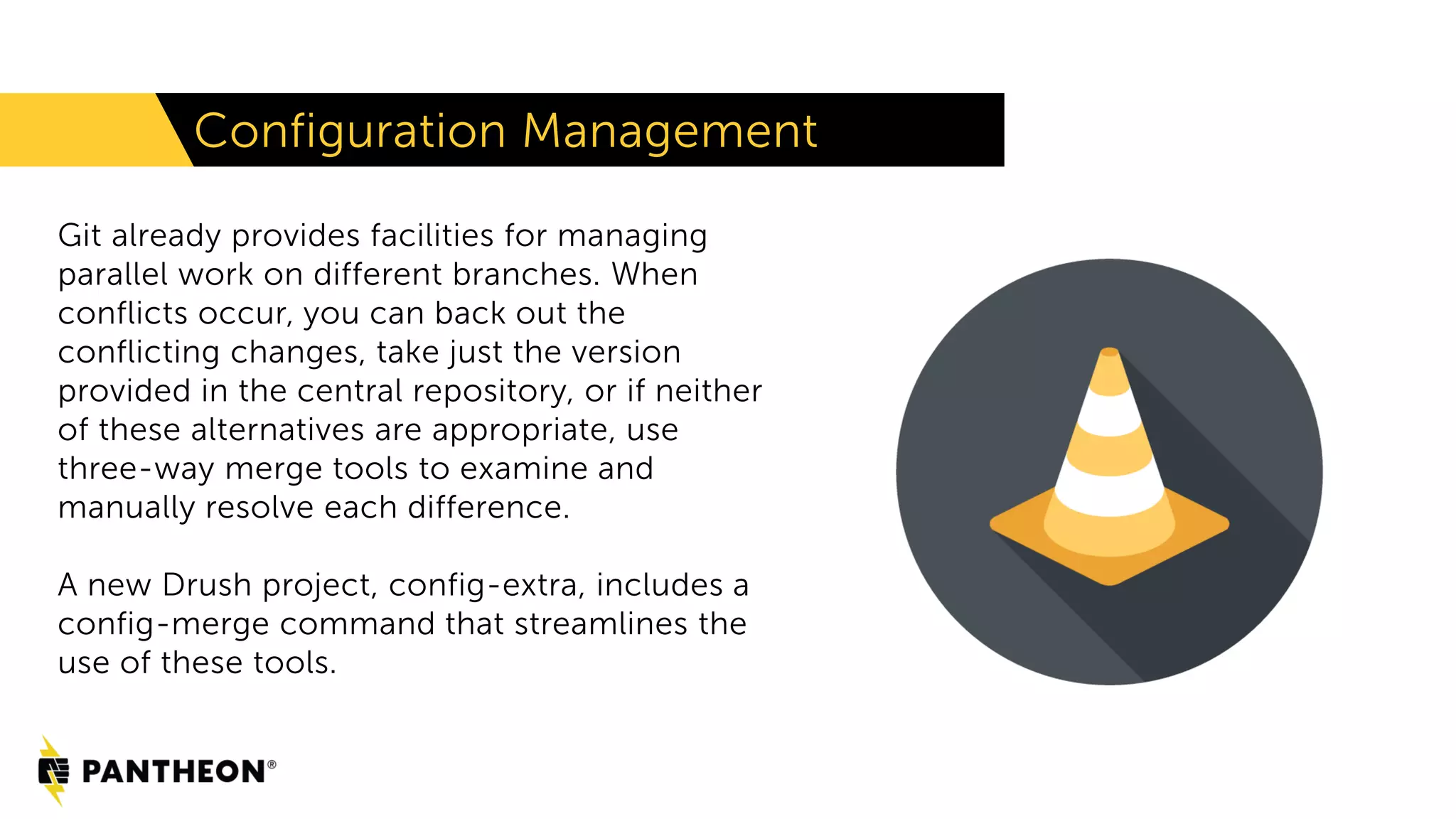 Configuration Management

Git already provides facilities for managing parallel work on different branches. When conflicts occur, you can back out the conflicting changes, take just the version provided in the central repository, or if neither of these alternatives are appropriate, use three-way merge tools to examine and manually resolve each difference.

A new Drush project, config-extra, includes a config-merge command that streamlines the use of these tools.

PANTHEON®